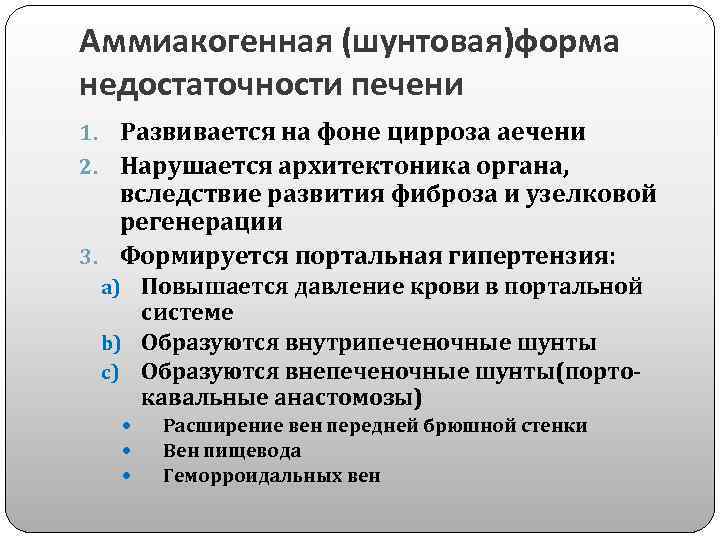 Аммиакогенная (шунтовая)форма недостаточности печени

1. Развивается на фоне цирроза аечени
2. Нарушается архитектоника органа, вследствие развития фиброза и узелковой регенерации
3. Формируется портальная гипертензия:
a) Повышается давление крови в портальной системе
b) Образуются внутрипеченочные шунты
c) Образуются внепеченочные шунты(порто-кавальные анастомозы)
• Расширение вен передней брюшной стенки
• Вен пищевода
• Геморроидальных вен